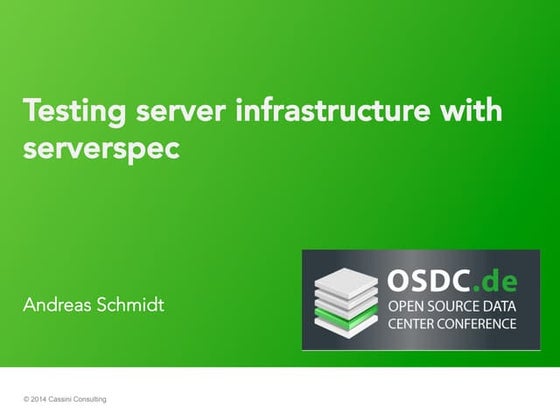 Testing server infrastructure with serverspec

Andreas Schmidt

OSDC.de
OPEN SOURCE DATA CENTER CONFERENCE

© 2014 Cassini Consulting